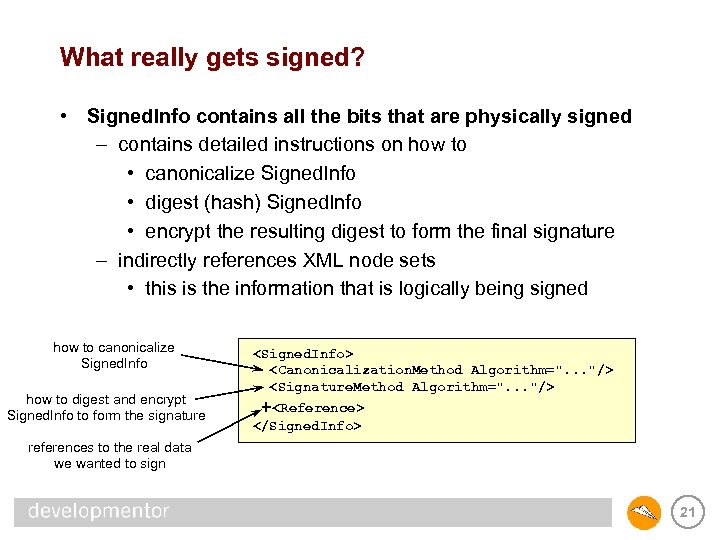 What really gets signed?

• SignedInfo contains all the bits that are physically signed
– contains detailed instructions on how to
• canonicalize SignedInfo
• digest (hash) SignedInfo
• encrypt the resulting digest to form the final signature
– indirectly references XML node sets
• this is the information that is logically being signed

how to canonicalize SignedInfo

how to digest and encrypt SignedInfo to form the signature

references to the real data we wanted to sign

<SignedInfo>
<CanonicalizationMethod Algorithm="..."/>
<SignatureMethod Algorithm="..."/>
+<Reference>
</SignedInfo>

developmentor

21